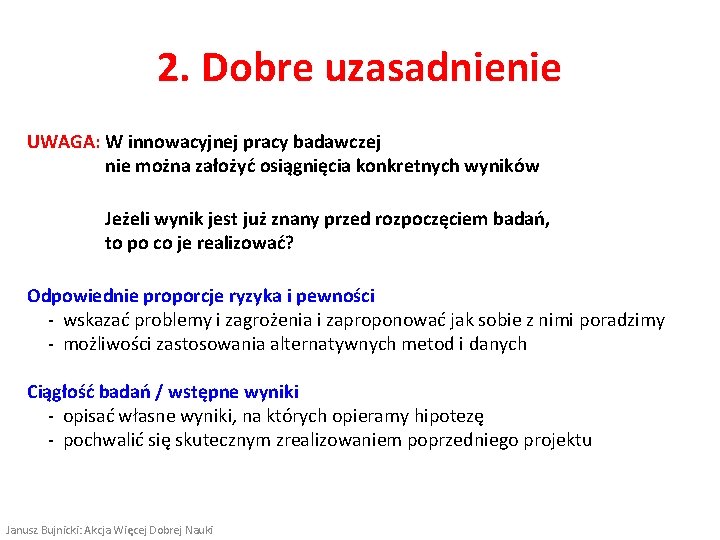 2. Dobre uzasadnienie

UWAGA: W innowacyjnej pracy badawczej nie można założyć osiągnięcia konkretnych wyników

Jeżeli wynik jest już znany przed rozpoczęciem badań, to po co je realizować?

Odpowiednie proporcje ryzyka i pewności
- wskazać problemy i zagrożenia i zaproponować jak sobie z nimi poradzimy
- możliwości zastosowania alternatywnych metod i danych

Ciągłość badań / wstępne wyniki
- opisać własne wyniki, na których opieramy hipotezę
- pochwalić się skutecznym zrealizowaniem poprzedniego projektu

Janusz Bujnicki: Akcja Więcej Dobrej Nauki